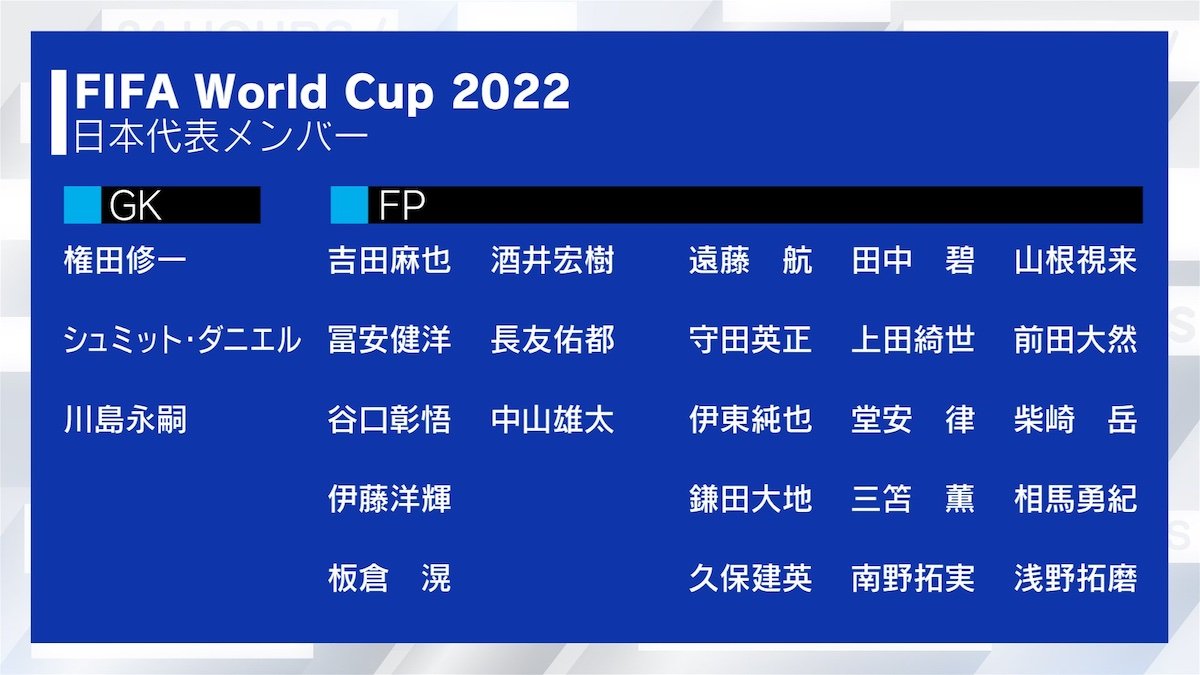 FIFA World Cup 2022
日本代表メンバー

GK

権田修一

シュミット・ダニエル

川島永嗣

FP

吉田麻也

冨安健洋

谷口彰悟

伊藤洋輝

板倉　滉

酒井宏樹

長友佑都

中山雄太

遠藤　航

守田英正

伊東純也

鎌田大地

久保建英

田中　碧

上田綺世

堂安　律

三笘　薫

南野拓実

山根視来

前田大然

柴崎　岳

相馬勇紀

浅野拓磨